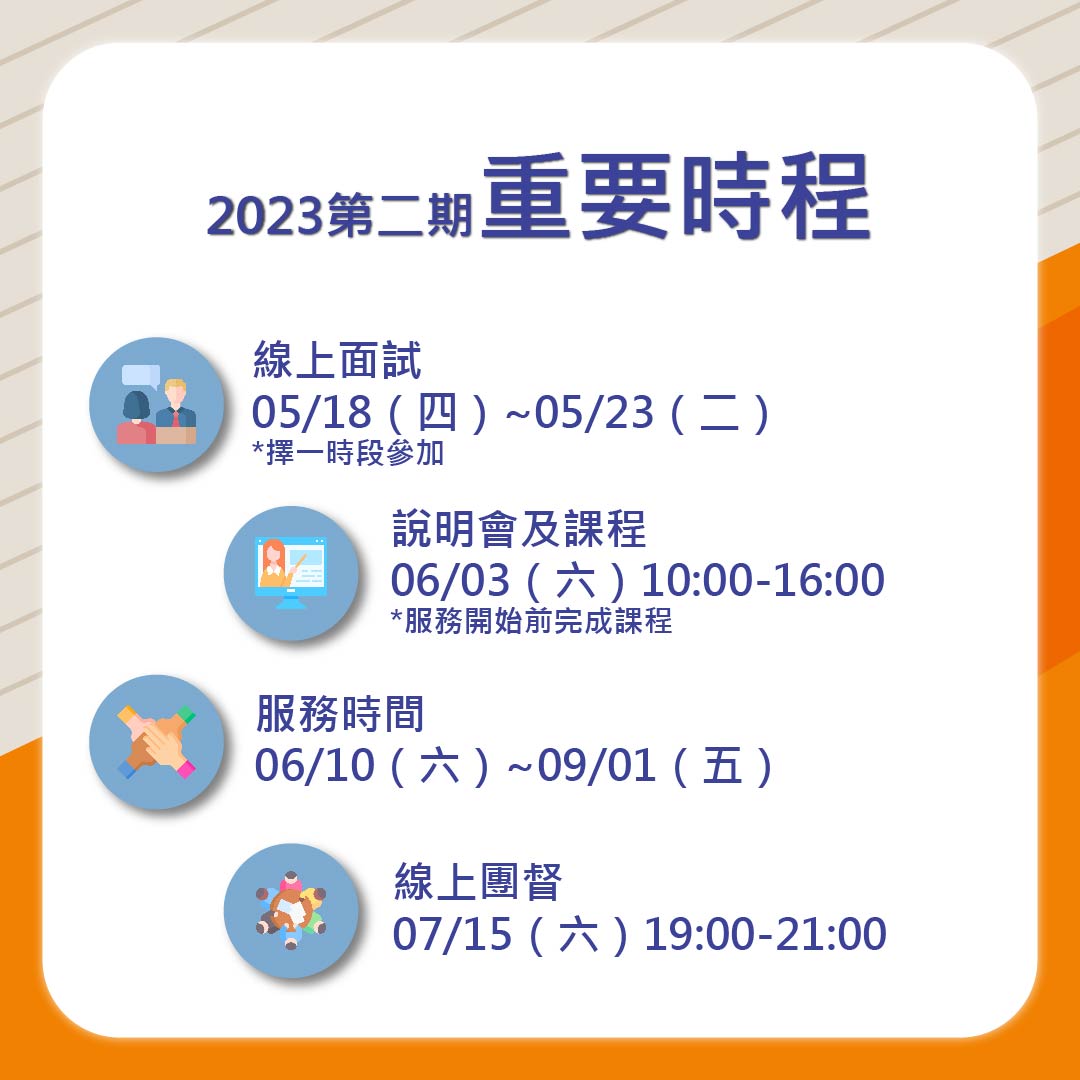 2023第二期重要時程

線上面試
05/18（四）~05/23（二）
*擇一時段參加

說明會及課程
06/03（六）10:00-16:00
*服務開始前完成課程

服務時間
06/10（六）~09/01（五）

線上團督
07/15（六）19:00-21:00